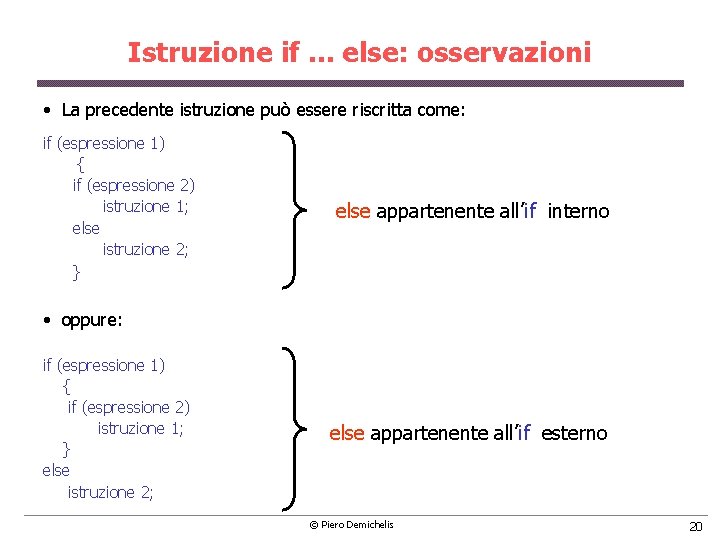 Istruzione if ... else: osservazioni

• La precedente istruzione può essere riscritta come:

if (espressione 1)
{
if (espressione 2)
istruzione 1;
else
istruzione 2;
}

else appartenente all'if interno

• oppure:

if (espressione 1)
{
if (espressione 2)
istruzione 1;
}
else
istruzione 2;

else appartenente all'if esterno

© Piero Demichelis

20